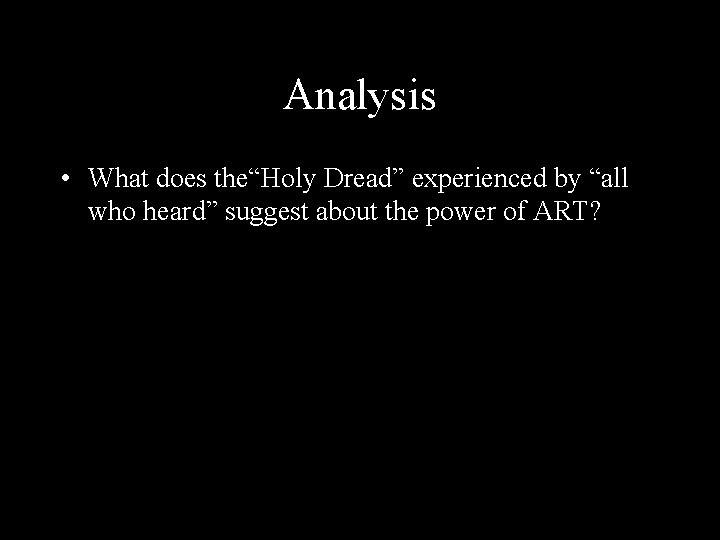 Analysis

• What does the“Holy Dread” experienced by “all who heard” suggest about the power of ART?